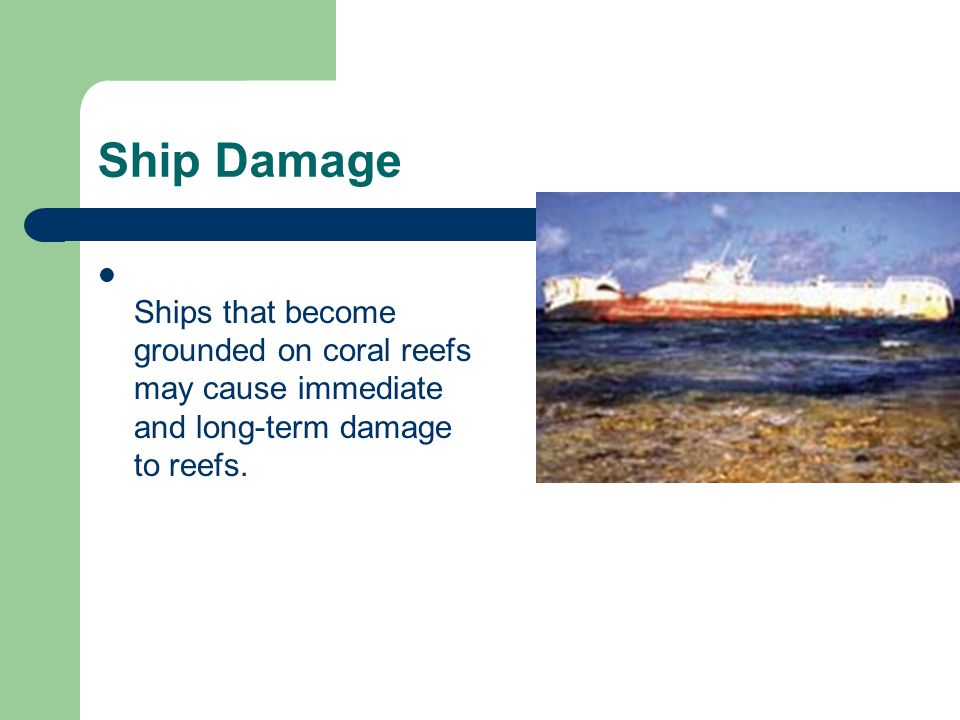 Ship Damage

Ships that become grounded on coral reefs may cause immediate and long-term damage to reefs.